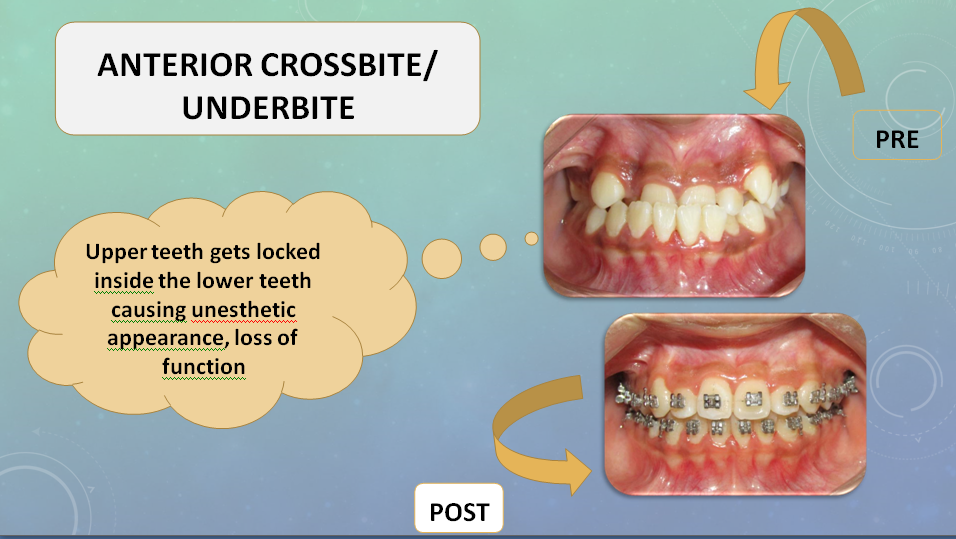 ANTERIOR CROSSBITE/ UNDERBITE

PRE

Upper teeth gets locked inside the lower teeth causing unesthetic appearance, loss of function

POST